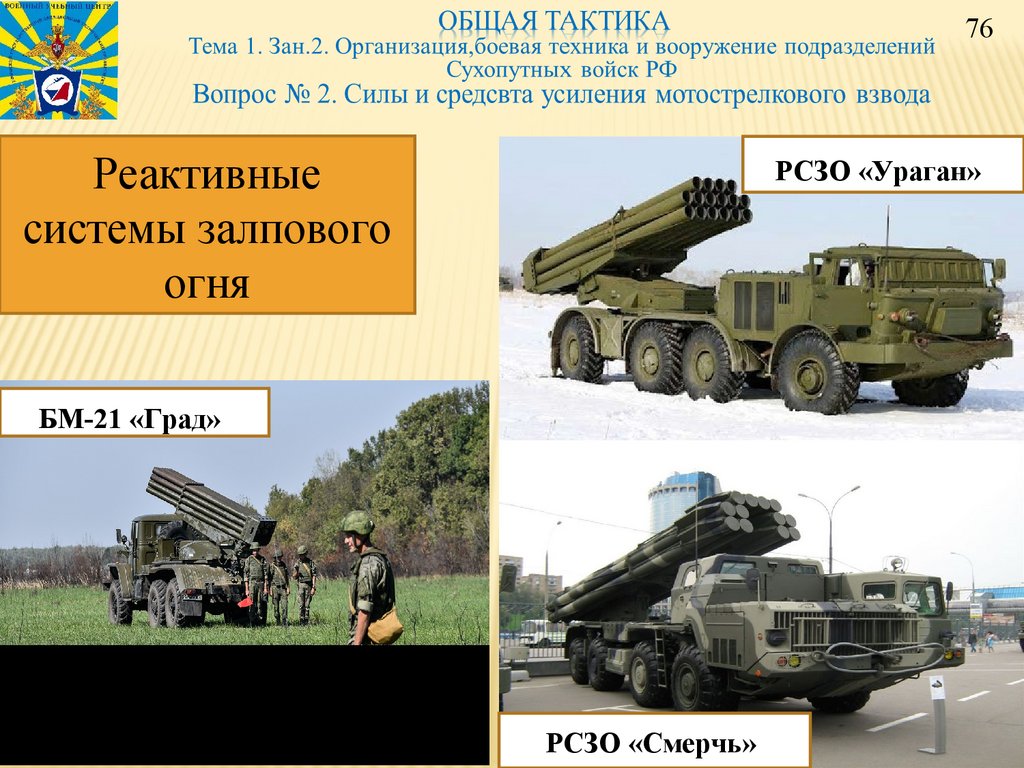 ВОЕННЫЙ УЧЕБНЫЙ ЦЕНТР

ОБЩАЯ ТАКТИКА

76

Тема 1. Зан.2. Организация,боевая техника и вооружение подразделений Сухопутных войск РФ

Вопрос № 2. Силы и средсвта усиления мотострелкового взвода

Реактивные системы залпового огня

РСЗО «Ураган»

БМ-21 «Град»

РСЗО «Смерчь»